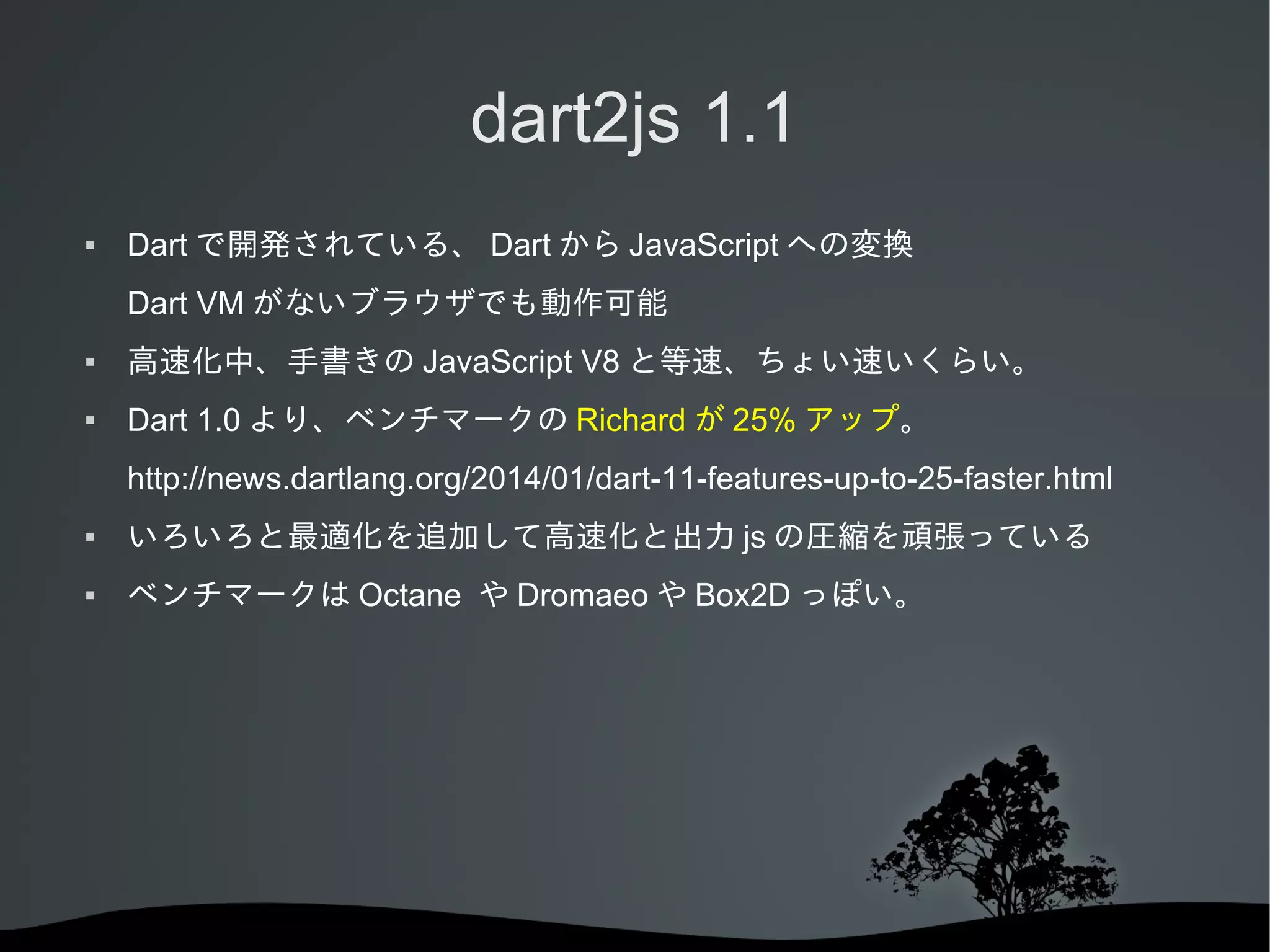 dart2js 1.1

▪ Dart で開発されている、 Dart から JavaScript への変換
Dart VM がないブラウザでも動作可能

▪ 高速化中、手書きの JavaScript V8 と等速、ちょい速いくらい。

▪ Dart 1.0 より、ベンチマークの Richard が 25% アップ。
http://news.dartlang.org/2014/01/dart-11-features-up-to-25-faster.html

▪ いろいろと最適化を追加して高速化と出力 js の圧縮を頑張っている

▪ ベンチマークは Octane や Dromaeo や Box2D っぽい。